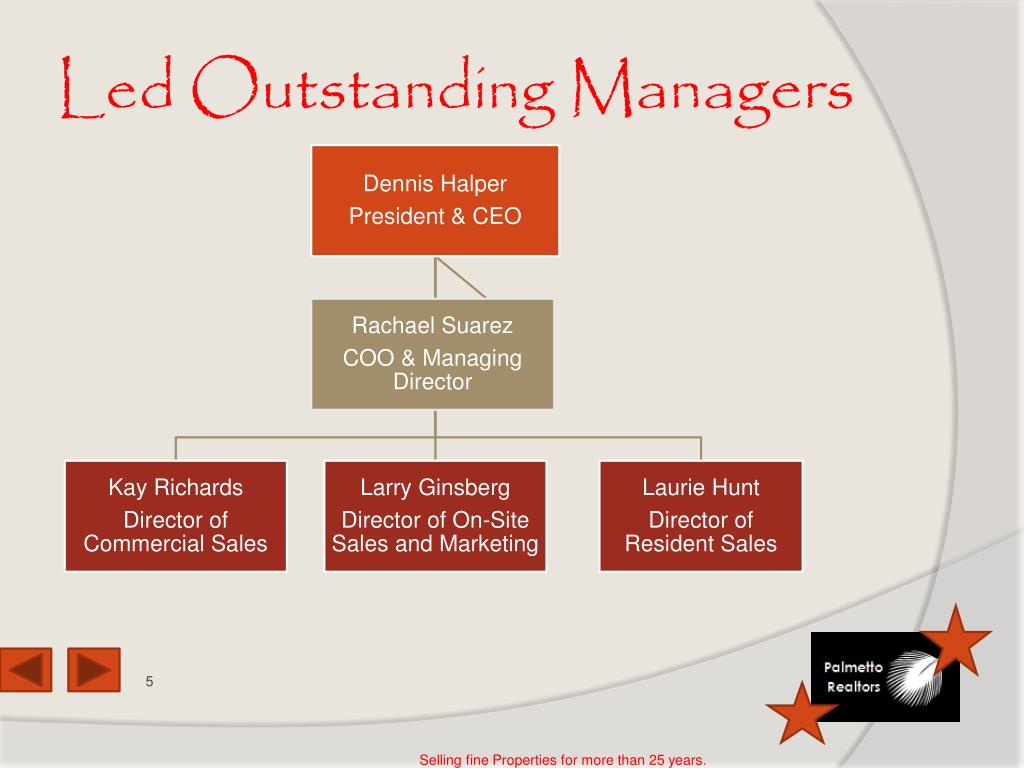 Led Outstanding Managers

Dennis Halper
President & CEO

Rachael Suarez
COO & Managing Director

Kay Richards
Director of Commercial Sales

Larry Ginsberg
Director of On-Site Sales and Marketing

Laurie Hunt
Director of Resident Sales

5

Palmetto
Realtors

Selling fine Properties for more than 25 years.